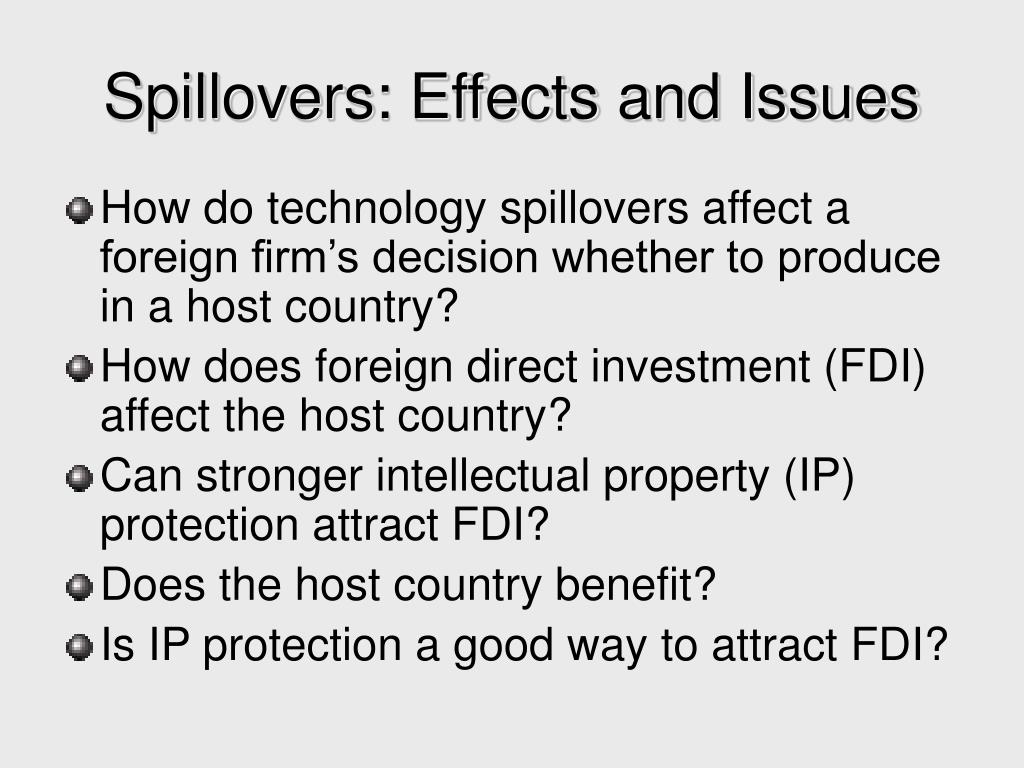 Spillovers: Effects and Issues

How do technology spillovers affect a foreign firm’s decision whether to produce in a host country?

How does foreign direct investment (FDI) affect the host country?

Can stronger intellectual property (IP) protection attract FDI?

Does the host country benefit?

Is IP protection a good way to attract FDI?